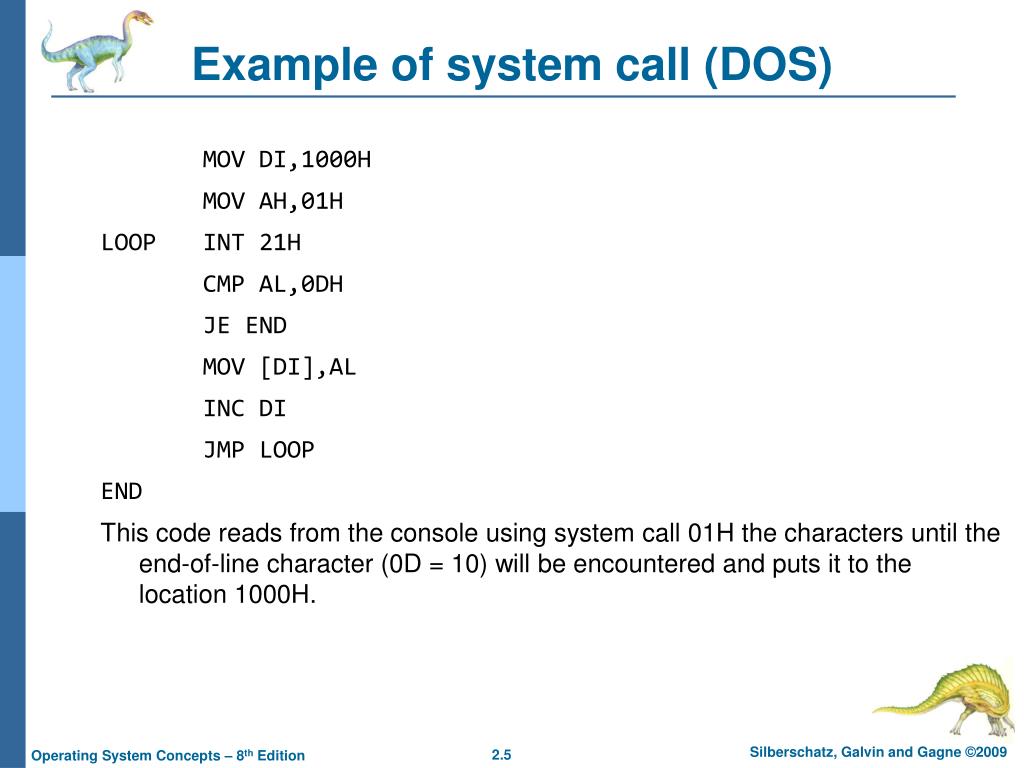 Example of system call (DOS)

MOV DI,1000H
MOV AH,01H
LOOP INT 21H
CMP AL,0DH
JE END
MOV [DI],AL
INC DI
JMP LOOP
END

This code reads from the console using system call 01H the characters until the end-of-line character (0D = 10) will be encountered and puts it to the location 1000H.

Operating System Concepts – 8th Edition
2.5
Silberschatz, Galvin and Gagne ©2009